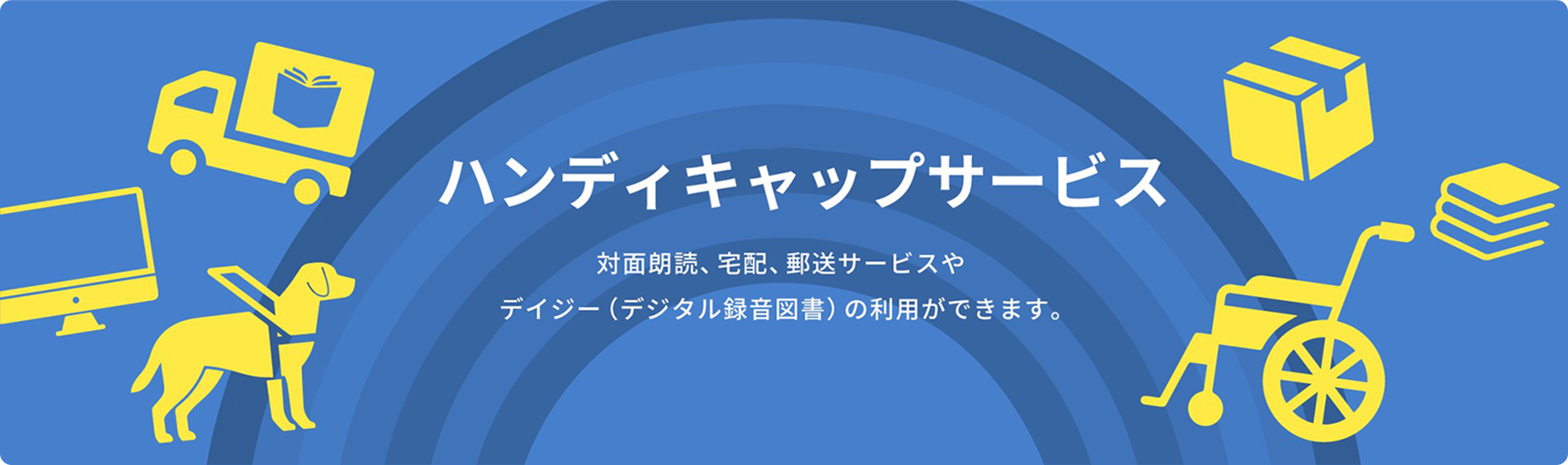 ハンディキャップサービス

対面朗読、宅配、郵送サービスや
デイジー（デジタル録音図書）の利用ができます。